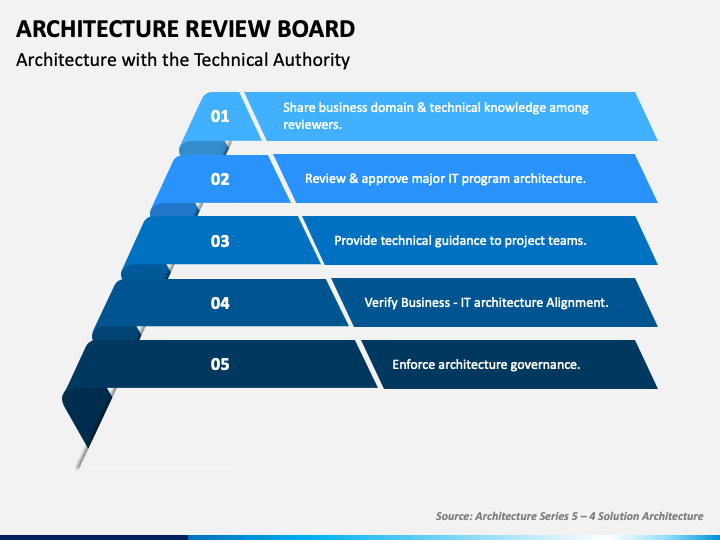 ARCHITECTURE REVIEW BOARD

Architecture with the Technical Authority

01

Share business domain & technical knowledge among reviewers.

02

Review & approve major IT program architecture.

03

Provide technical guidance to project teams.

04

Verify Business - IT architecture Alignment.

05

Enforce architecture governance.

Source: Architecture Series 5 – 4 Solution Architecture